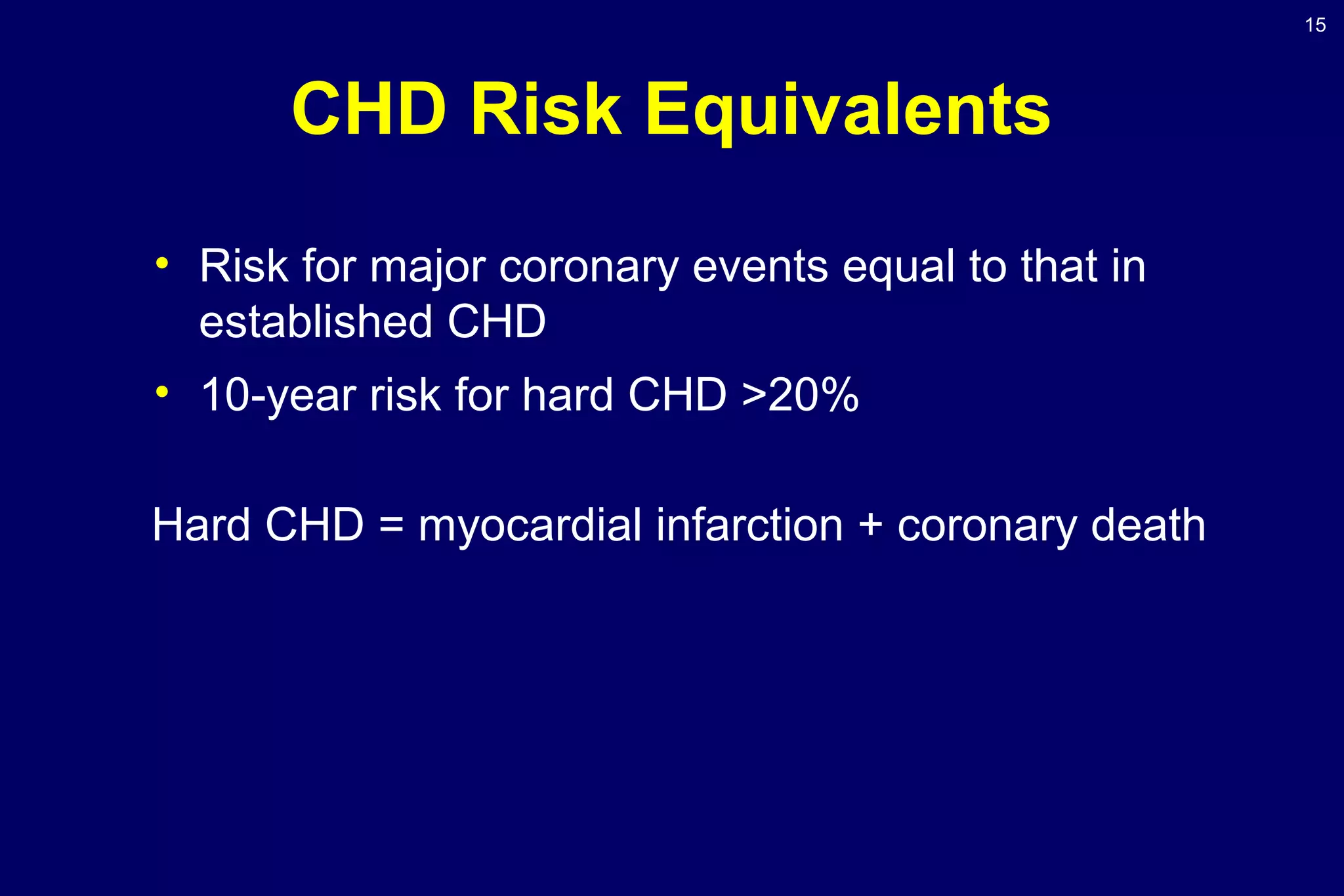 15

CHD Risk Equivalents

• Risk for major coronary events equal to that in established CHD
• 10-year risk for hard CHD >20%

Hard CHD = myocardial infarction + coronary death